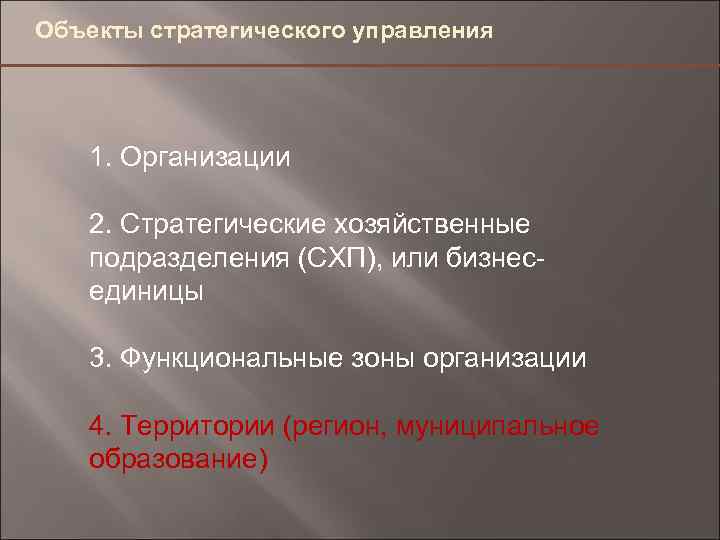 Объекты стратегического управления

1. Организации

2. Стратегические хозяйственные подразделения (СХП), или бизнес-единицы

3. Функциональные зоны организации

4. Территории (регион, муниципальное образование)